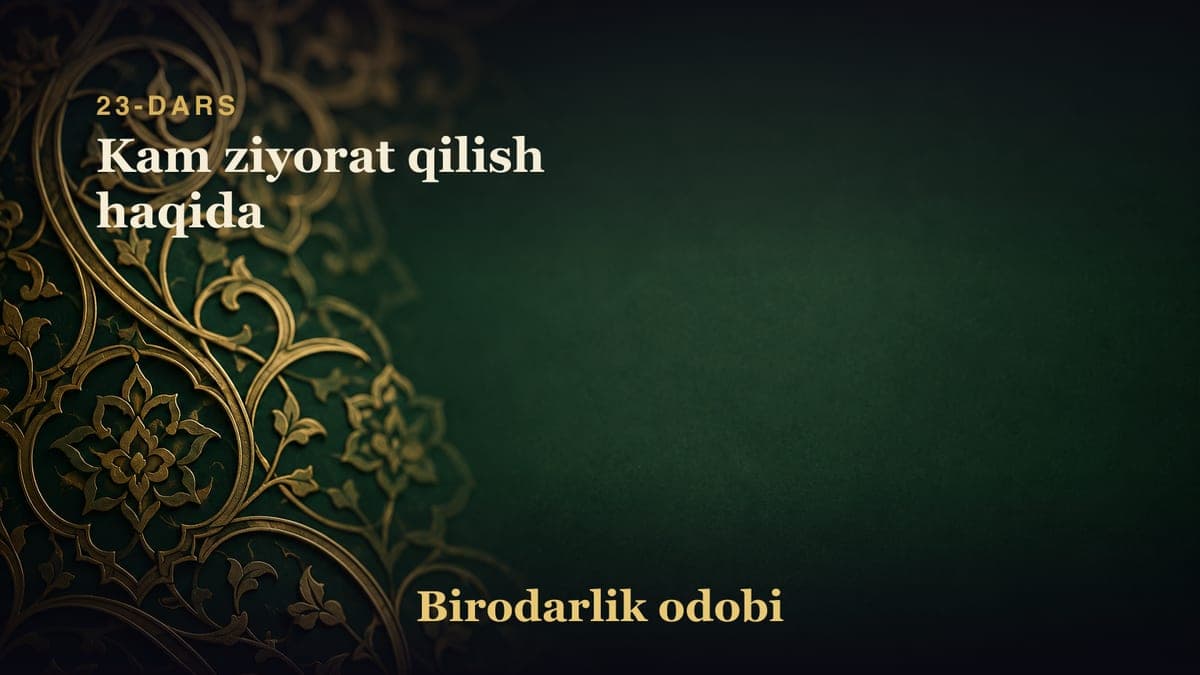 23-DARS
Kam ziyorat qilish haqida

Birodarlik odobi